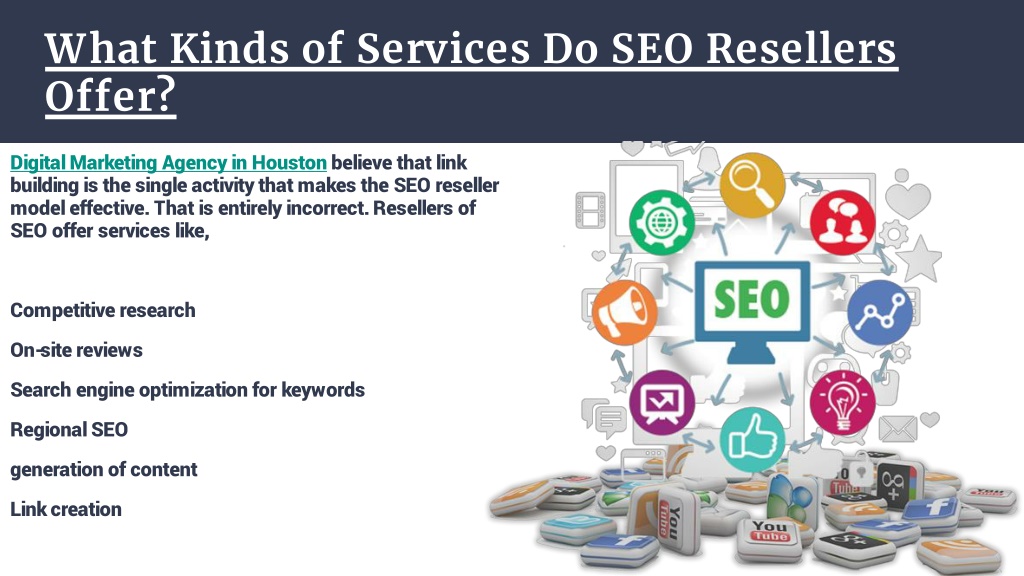 What Kinds of Services Do SEO Resellers Offer?

Digital Marketing Agency in Houston believe that link building is the single activity that makes the SEO reseller model effective. That is entirely incorrect. Resellers of SEO offer services like,

Competitive research

On-site reviews

Search engine optimization for keywords

Regional SEO

generation of content

Link creation

SEO

You Tube

You Tube

You Tube